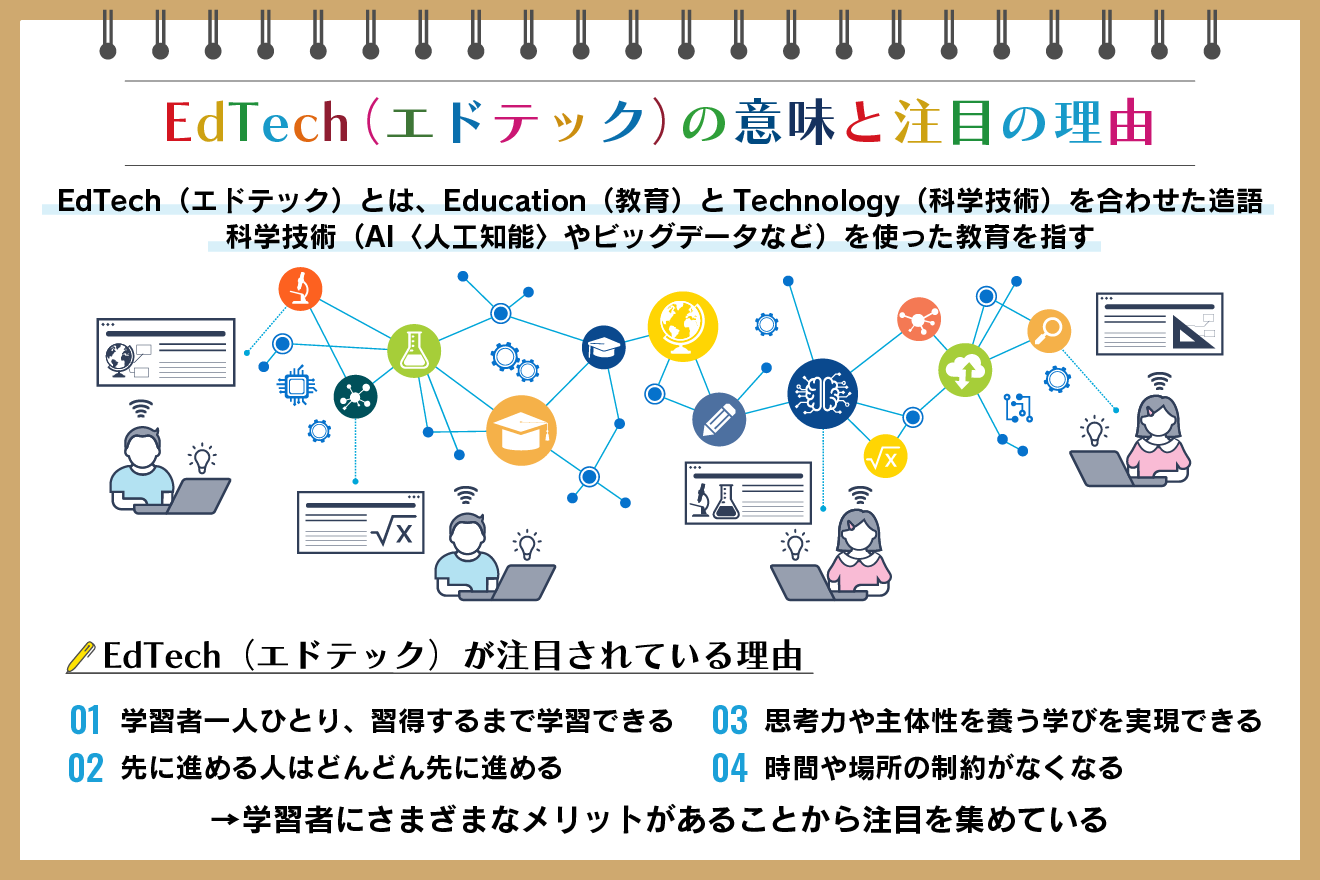 EdTech（エドテック）の意味と注目の理由

EdTech（エドテック）とは、Education（教育）と Technology（科学技術）を合わせた造語
科学技術（AI〈人工知能〉やビッグデータなど）を使った教育を指す

$\sqrt{x}$

$\sqrt{x}$

EdTech（エドテック）が注目されている理由

01 学習者一人ひとり、習得するまで学習できる
02 先に進める人はどんどん先に進める
03 思考力や主体性を養う学びを実現できる
04 時間や場所の制約がなくなる

→学習者にさまざまなメリットがあることから注目を集めている